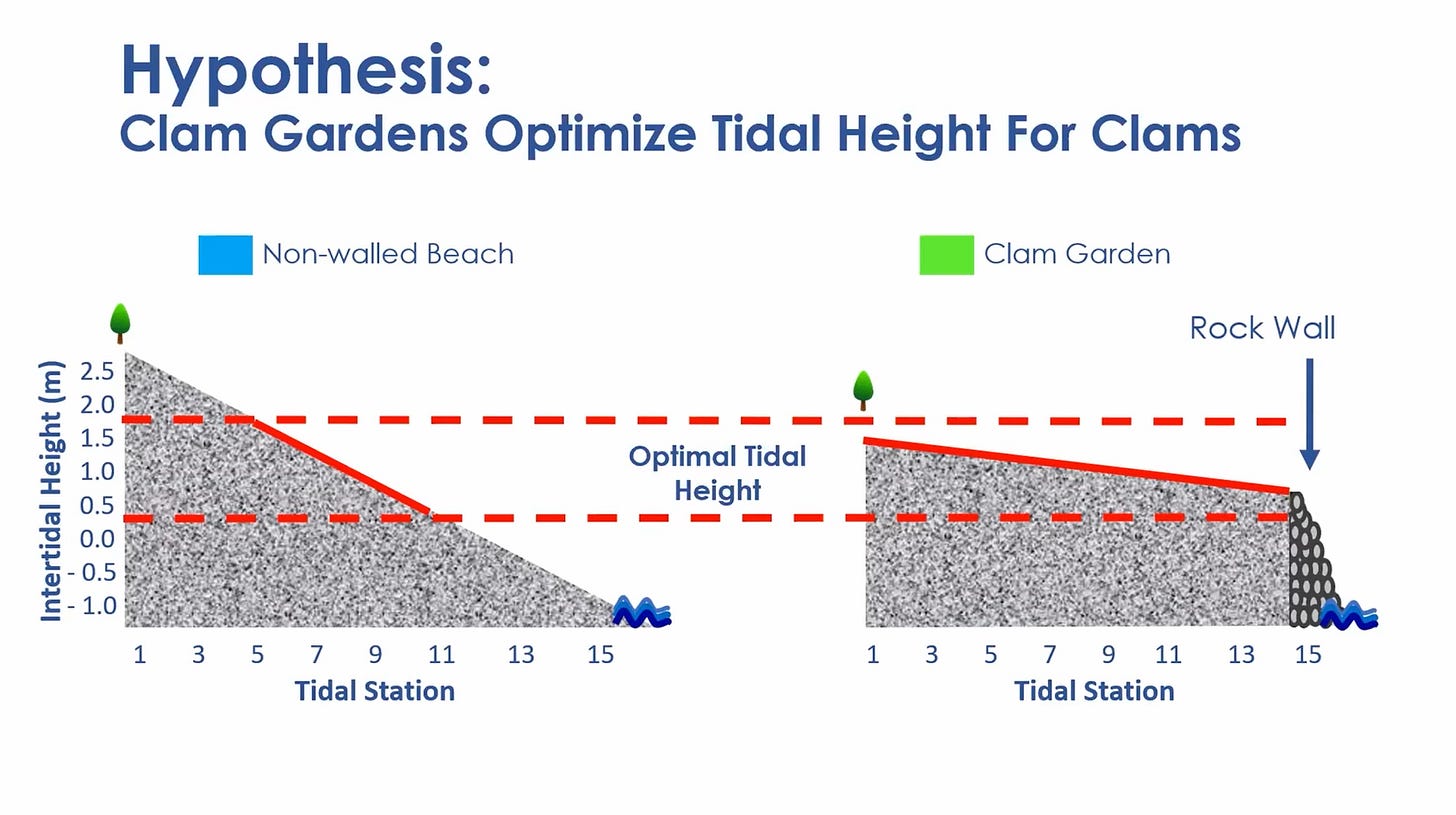 Hypothesis:
Clam Gardens Optimize Tidal Height For Clams

Non-walled Beach

Clam Garden

Rock Wall

Intertidal Height (m)
2.5
2.0
1.5
1.0
0.5
0.0
- 0.5
- 1.0

Optimal Tidal Height

1 3 5 7 9 11 13 15
Tidal Station

1 3 5 7 9 11 13 15
Tidal Station